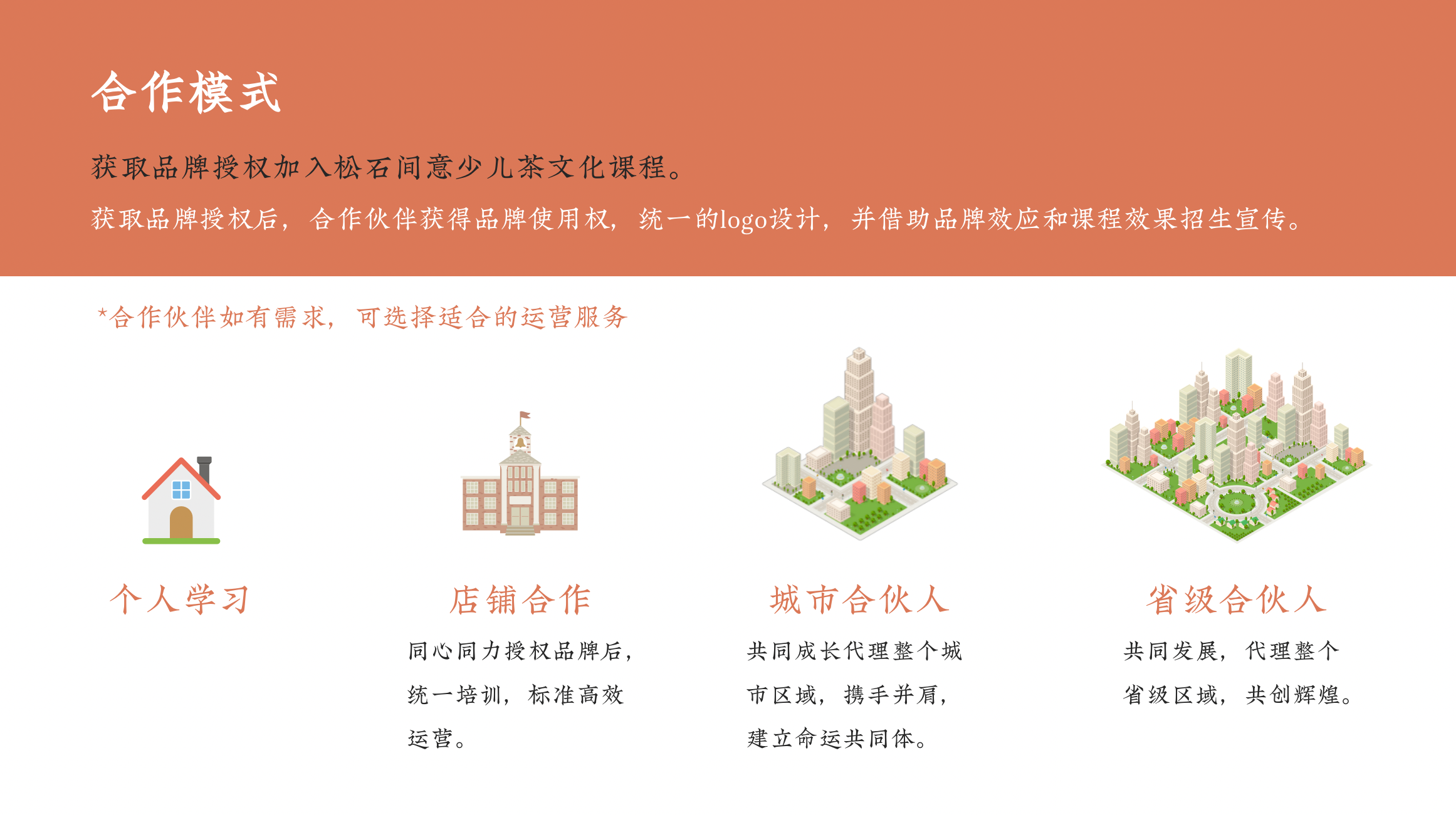 合作模式

获取品牌授权加入松石间意少儿茶文化课程。

获取品牌授权后，合作伙伴获得品牌使用权，统一的logo设计，并借助品牌效应和课程效果招生宣传。

*合作伙伴如有需求，可选择适合的运营服务

个人学习

店铺合作

同心同力授权品牌后，统一培训，标准高效运营。

城市合伙人

共同成长代理整个城市区域，携手并肩，建立命运共同体。

省级合伙人

共同发展，代理整个省级区域，共创辉煌。